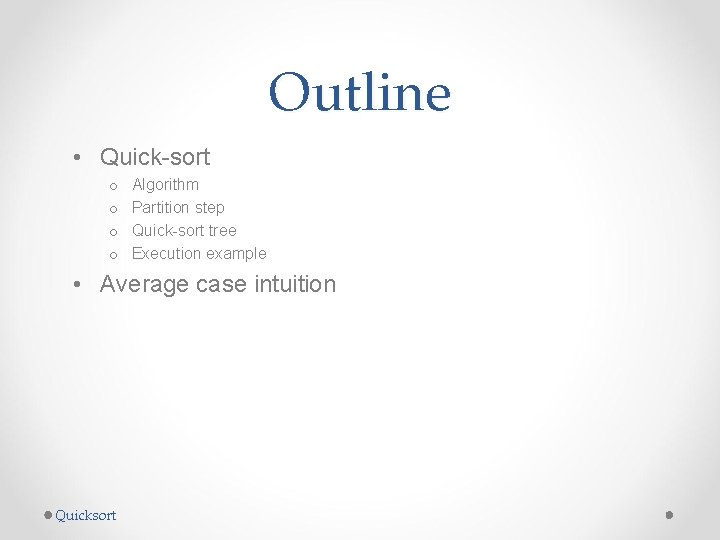 Outline

• Quick-sort
  o Algorithm
  o Partition step
  o Quick-sort tree
  o Execution example
• Average case intuition

Quicksort